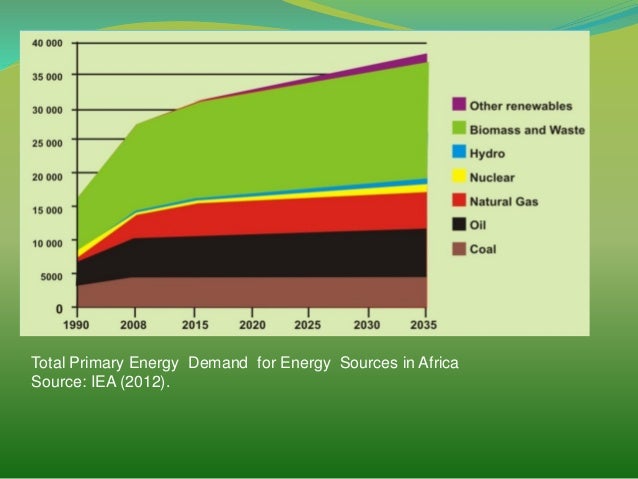 40 000
35 000
30 000
25 000
20 000
15 000
10 000
5000
0
1990 2008 2015 2020 2025 2030 2035

Other renewables
Biomass and Waste
Hydro
Nuclear
Natural Gas
Oil
Coal

Total Primary Energy Demand for Energy Sources in Africa
Source: IEA (2012).